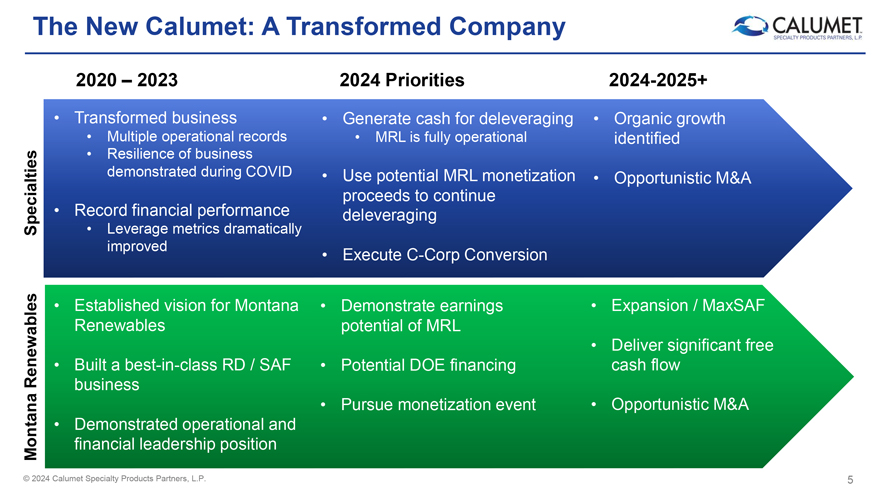 The New Calumet: A Transformed Company

CALUMET
SPECIALTY PRODUCTS PARTNERS, L.P.

2020 – 2023

2024 Priorities

2024-2025+

Specialties

• Transformed business
  • Multiple operational records
  • Resilience of business demonstrated during COVID

• Record financial performance
  • Leverage metrics dramatically improved

• Generate cash for deleveraging
  • MRL is fully operational

• Use potential MRL monetization proceeds to continue deleveraging

• Execute C-Corp Conversion

• Organic growth identified

• Opportunistic M&A

Montana Renewables

• Established vision for Montana Renewables

• Built a best-in-class RD / SAF business

• Demonstrated operational and financial leadership position

• Demonstrate earnings potential of MRL

• Potential DOE financing

• Pursue monetization event

• Expansion / MaxSAF

• Deliver significant free cash flow

• Opportunistic M&A

© 2024 Calumet Specialty Products Partners, L.P.

5